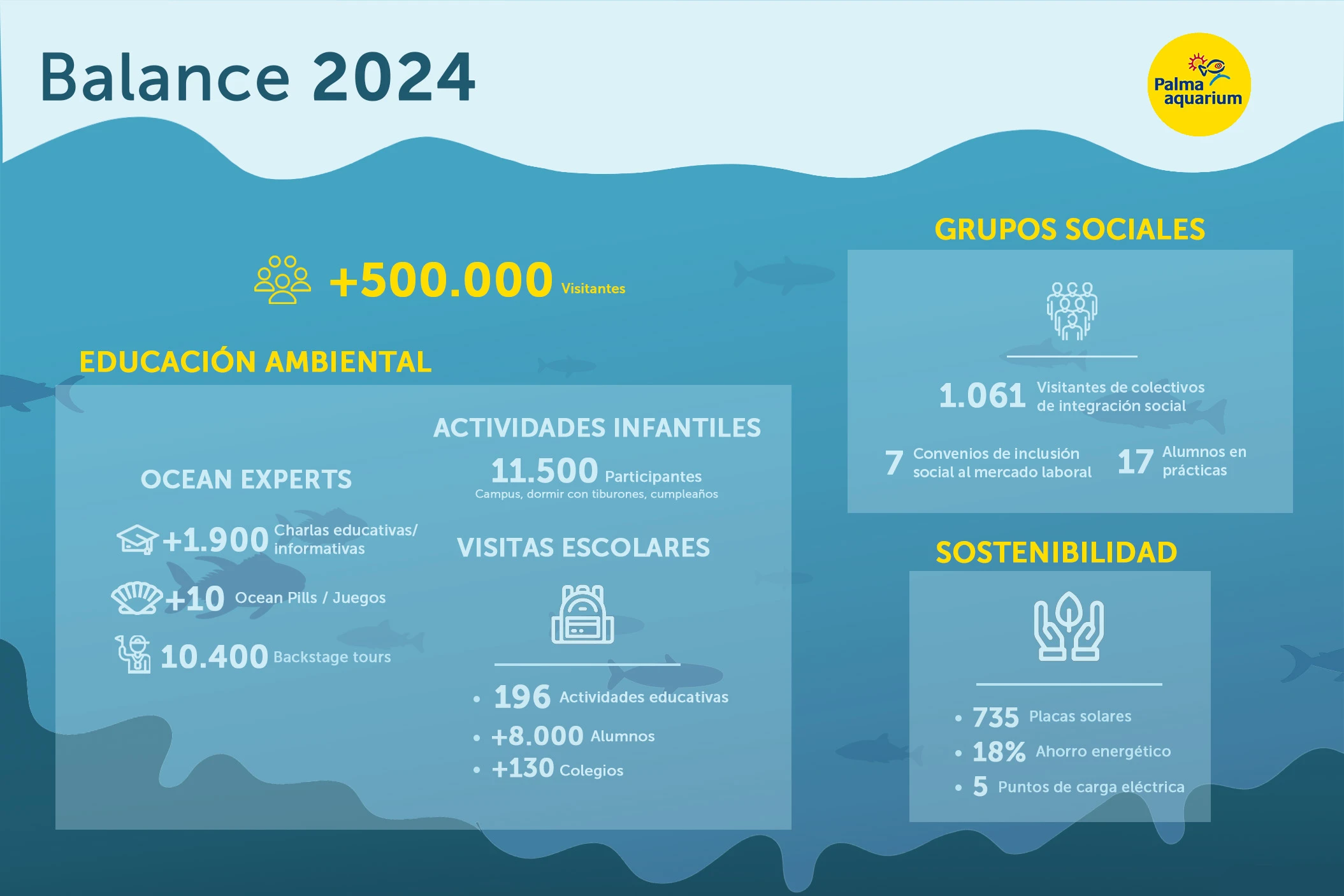 Balance 2024

Palma aquarium

+500.000 Visitantes

EDUCACIÓN AMBIENTAL

OCEAN EXPERTS

+1.900 Charlas educativas/ informativas

+10 Ocean Pills / Juegos

10.400 Backstage tours

ACTIVIDADES INFANTILES

11.500 Participantes
Campus, dormir con tiburones, cumpleaños

VISITAS ESCOLARES

• 196 Actividades educativas
• +8.000 Alumnos
• +130 Colegios

GRUPOS SOCIALES

1.061 Visitantes de colectivos de integración social

7 Convenios de inclusión social al mercado laboral

17 Alumnos en prácticas

SOSTENIBILIDAD

• 735 Placas solares
• 18% Ahorro energético
• 5 Puntos de carga eléctrica